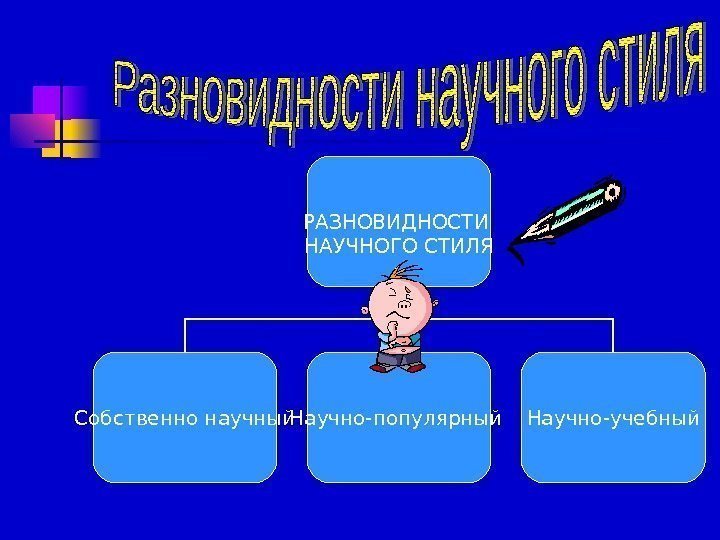 Разновидности научного стиля

РАЗНОВИДНОСТИ НАУЧНОГО СТИЛЯ

Собственно научный

Научно-популярный

Научно-учебный